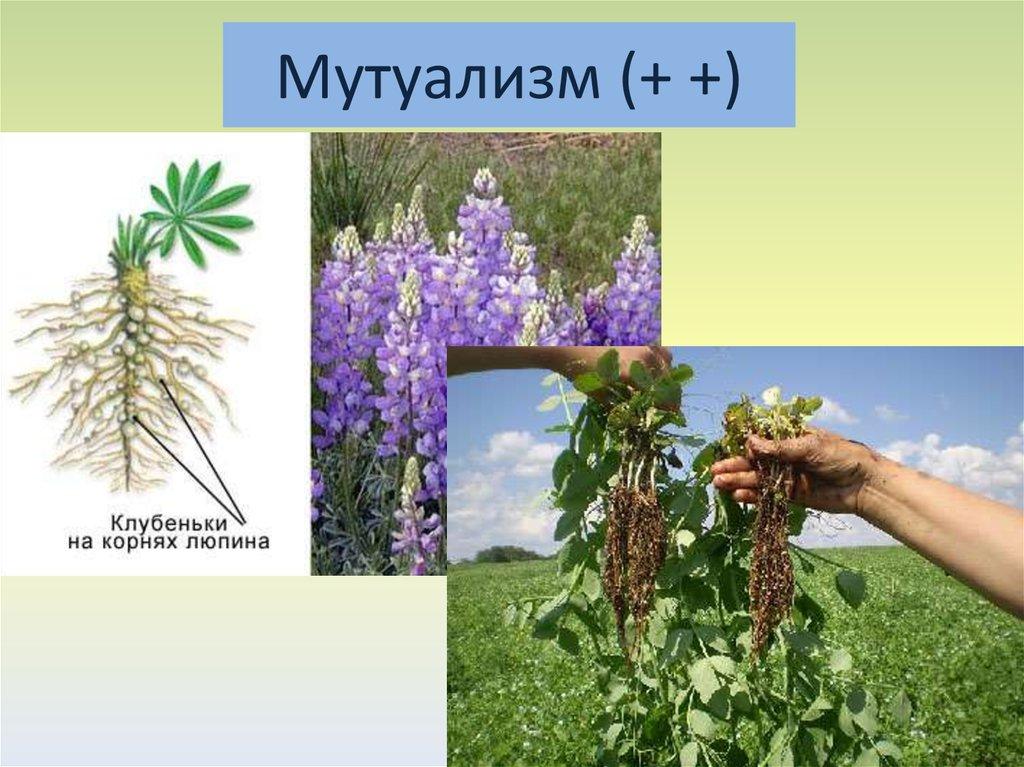 Мутуализм (+ +)

Клубеньки на корнях люпина